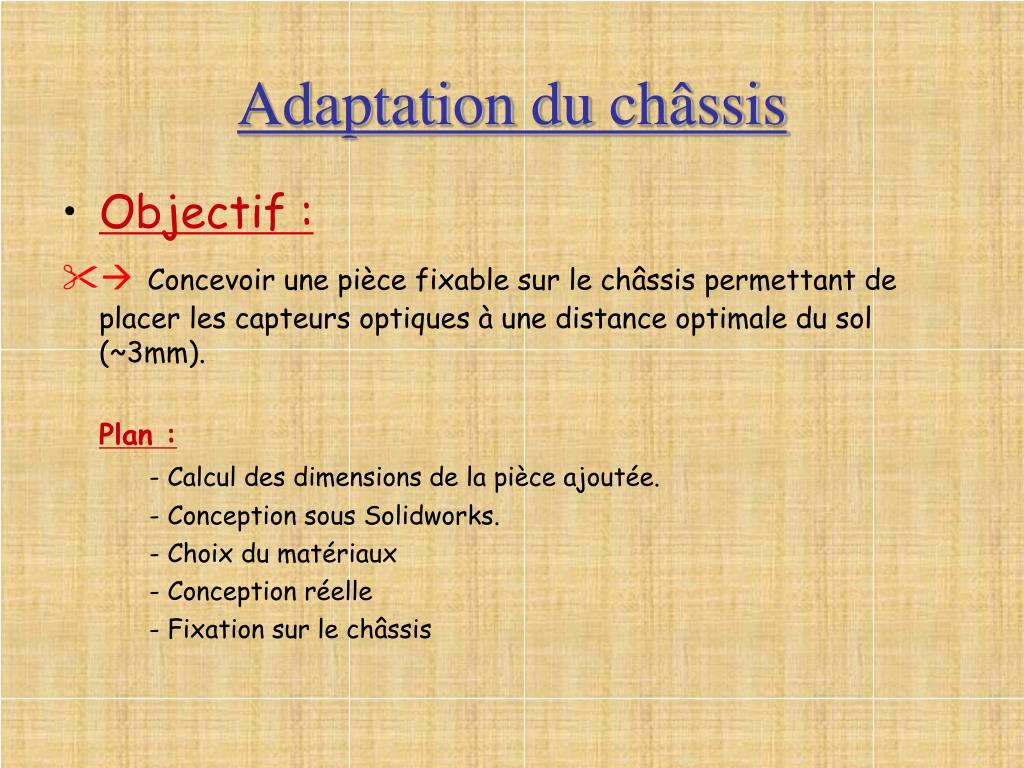 Adaptation du châssis

• Objectif :

✂→ Concevoir une pièce fixable sur le châssis permettant de placer les capteurs optiques à une distance optimale du sol (~3mm).

Plan :

- Calcul des dimensions de la pièce ajoutée.
- Conception sous Solidworks.
- Choix du matériaux
- Conception réelle
- Fixation sur le châssis